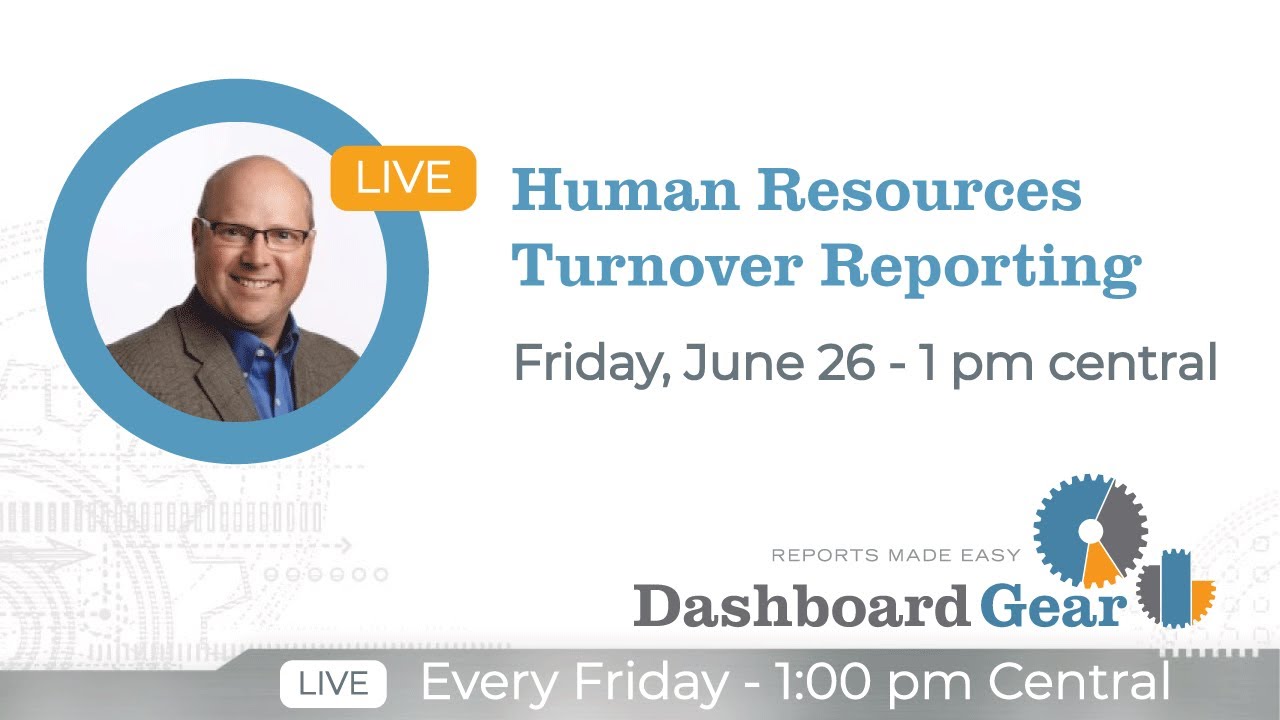 LIVE

Human Resources Turnover Reporting

Friday, June 26 - 1 pm central

REPORTS MADE EASY

Dashboard Gear

LIVE Every Friday - 1:00 pm Central